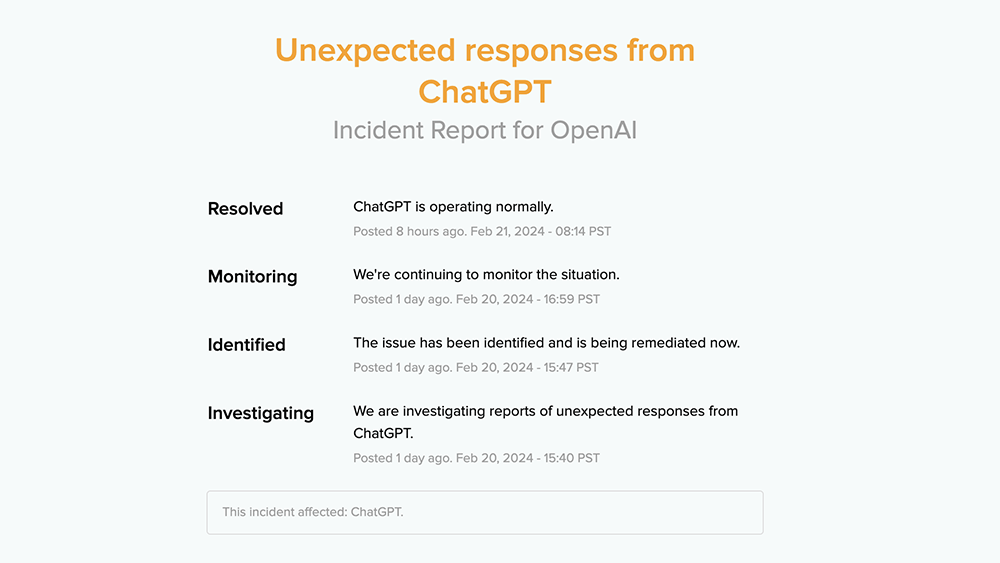 Unexpected responses from ChatGPT
Incident Report for OpenAI

Resolved
ChatGPT is operating normally.
Posted 8 hours ago. Feb 21, 2024 - 08:14 PST

Monitoring
We're continuing to monitor the situation.
Posted 1 day ago. Feb 20, 2024 - 16:59 PST

Identified
The issue has been identified and is being remediated now.
Posted 1 day ago. Feb 20, 2024 - 15:47 PST

Investigating
We are investigating reports of unexpected responses from ChatGPT.
Posted 1 day ago. Feb 20, 2024 - 15:40 PST

This incident affected: ChatGPT.